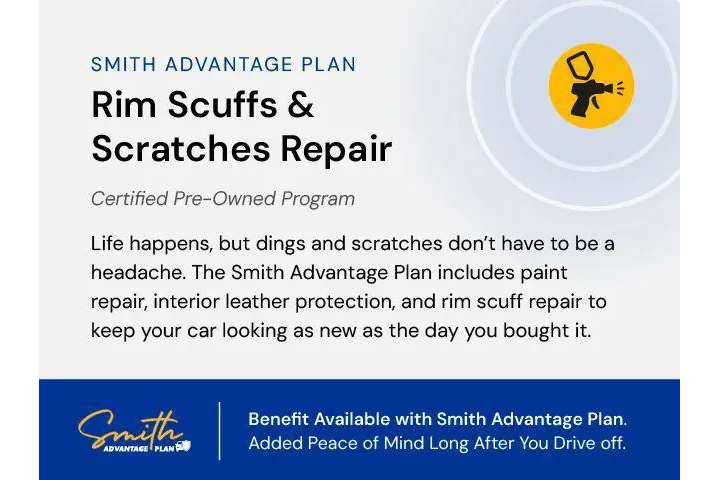 SMITH ADVANTAGE PLAN

Rim Scuffs & Scratches Repair

Certified Pre-Owned Program

Life happens, but dings and scratches don't have to be a headache. The Smith Advantage Plan includes paint repair, interior leather protection, and rim scuff repair to keep your car looking as new as the day you bought it.

Smith
ADVANTAGE PLAN

Benefit Available with Smith Advantage Plan.
Added Peace of Mind Long After You Drive off.